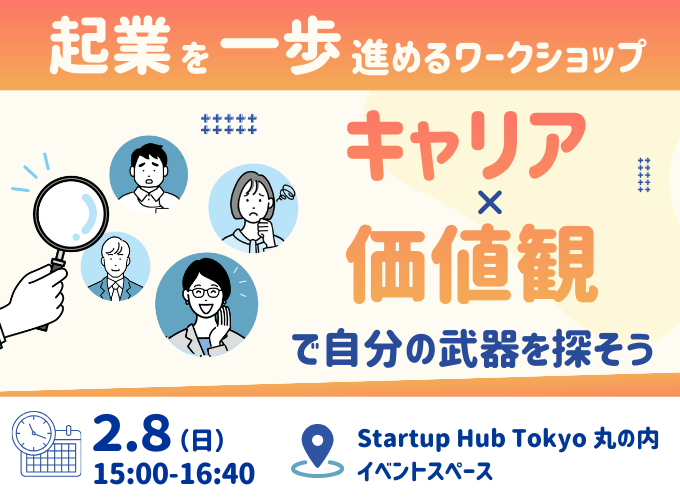 起業を一歩進めるワークショップ

キャリア
×
価値観
で自分の武器を探そう

2.8（日）
15:00-16:40

Startup Hub Tokyo 丸の内
イベントスペース